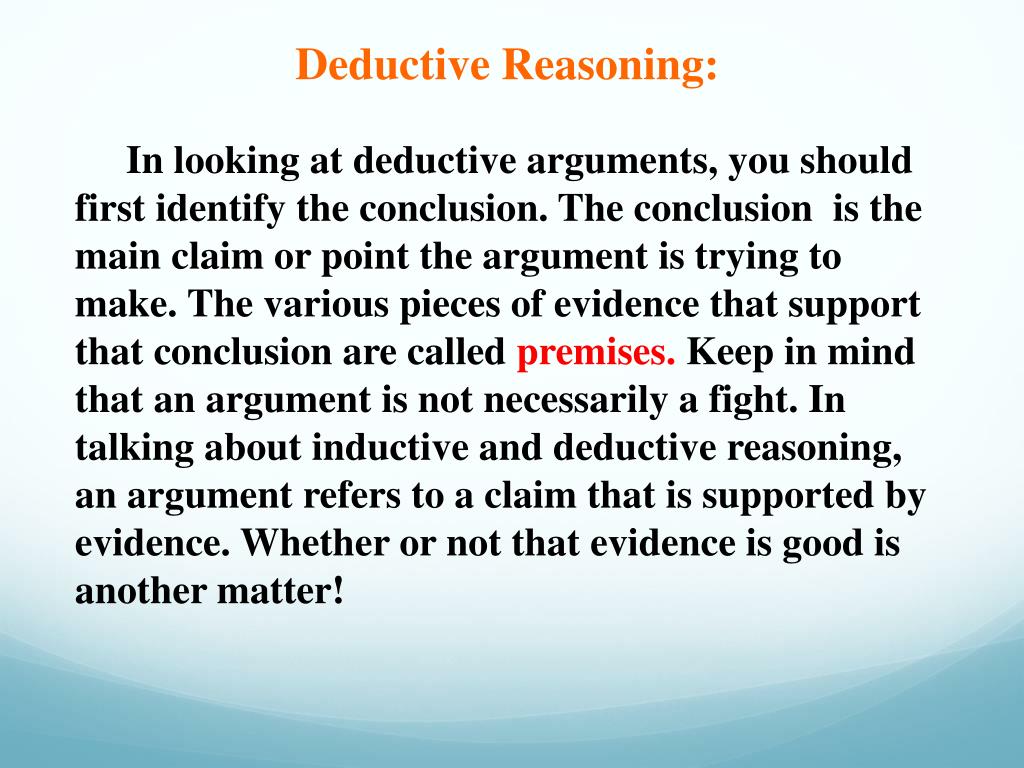 Deductive Reasoning:

In looking at deductive arguments, you should first identify the conclusion. The conclusion is the main claim or point the argument is trying to make. The various pieces of evidence that support that conclusion are called premises. Keep in mind that an argument is not necessarily a fight. In talking about inductive and deductive reasoning, an argument refers to a claim that is supported by evidence. Whether or not that evidence is good is another matter!